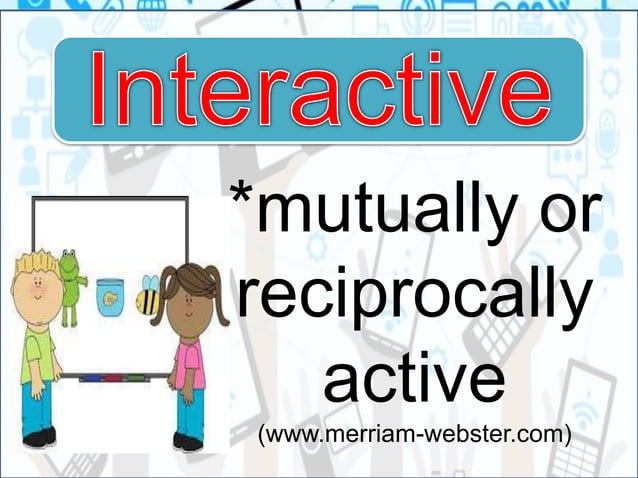 Interactive

*mutually or reciprocally active

(www.merriam-webster.com)